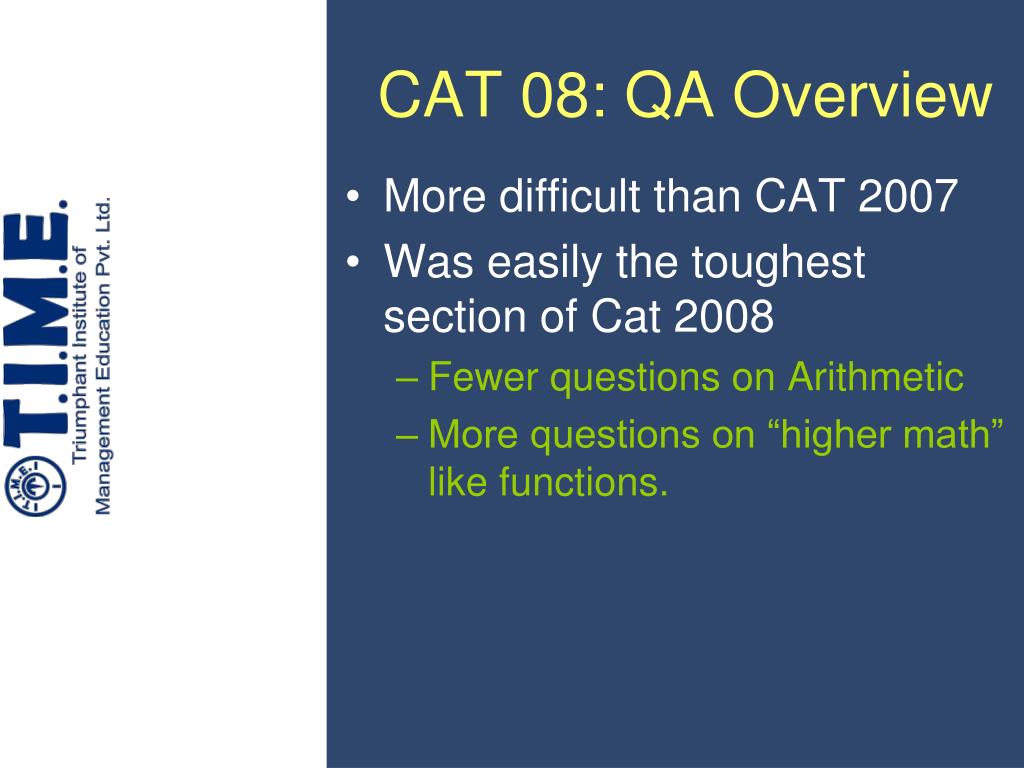 T.I.M.E.
Triumphant Institute of Management Education Pvt. Ltd.

CAT 08: QA Overview

• More difficult than CAT 2007
• Was easily the toughest section of Cat 2008
– Fewer questions on Arithmetic
– More questions on “higher math” like functions.